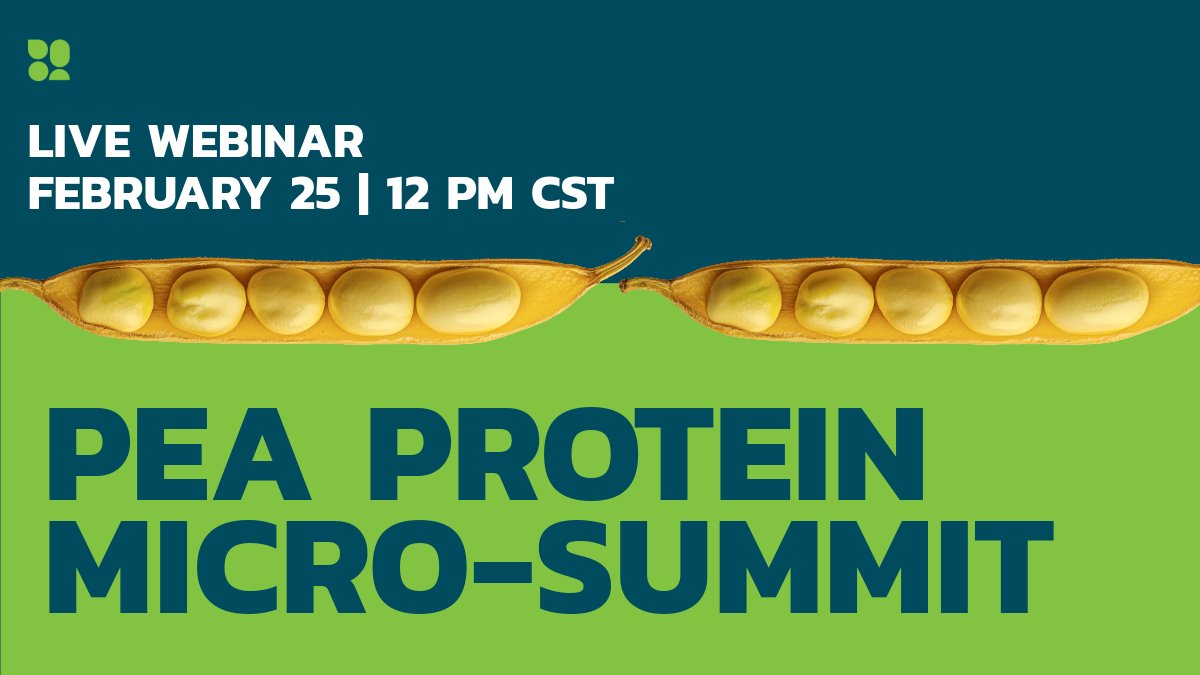 LIVE WEBINAR
FEBRUARY 25 | 12 PM CST

PEA PROTEIN MICRO-SUMMIT